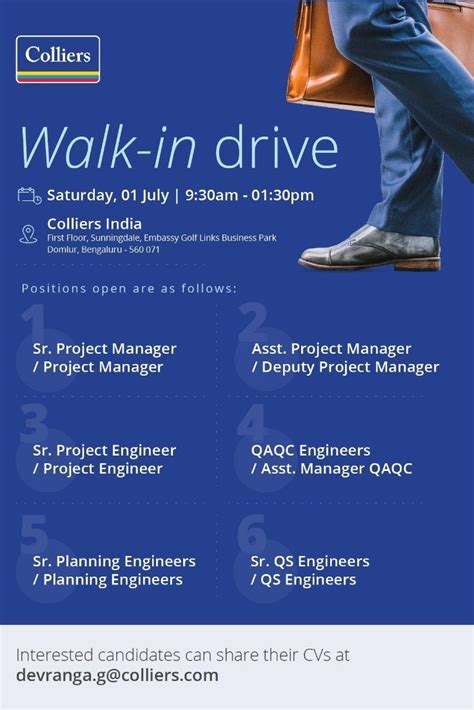 Colliers

Walk-in drive

Saturday, 01 July | 9:30am - 01:30pm

Colliers India
First Floor, Sunningdale, Embassy Golf Links Business Park
Domlur, Bengaluru - 560 071

Positions open are as follows:

1
Sr. Project Manager / Project Manager

2
Asst. Project Manager / Deputy Project Manager

3
Sr. Project Engineer / Project Engineer

4
QAQC Engineers / Asst. Manager QAQC

5
Sr. Planning Engineers / Planning Engineers

6
Sr. QS Engineers / QS Engineers

Interested candidates can share their CVs at
devranga.g@colliers.com